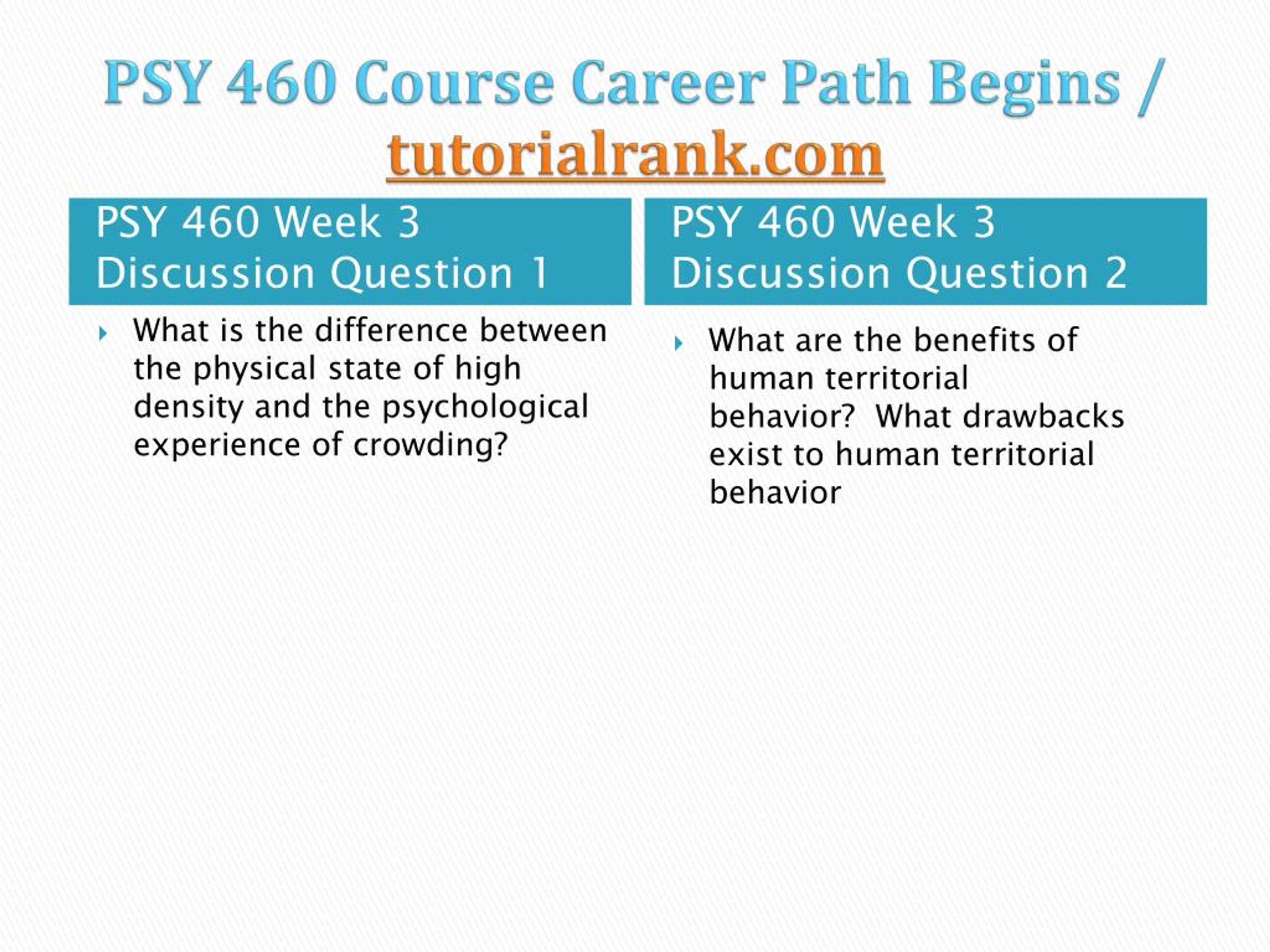 PSY 460 Course Career Path Begins / tutorialrank.com

PSY 460 Week 3 Discussion Question 1

What is the difference between the physical state of high density and the psychological experience of crowding?

PSY 460 Week 3 Discussion Question 2

What are the benefits of human territorial behavior? What drawbacks exist to human territorial behavior